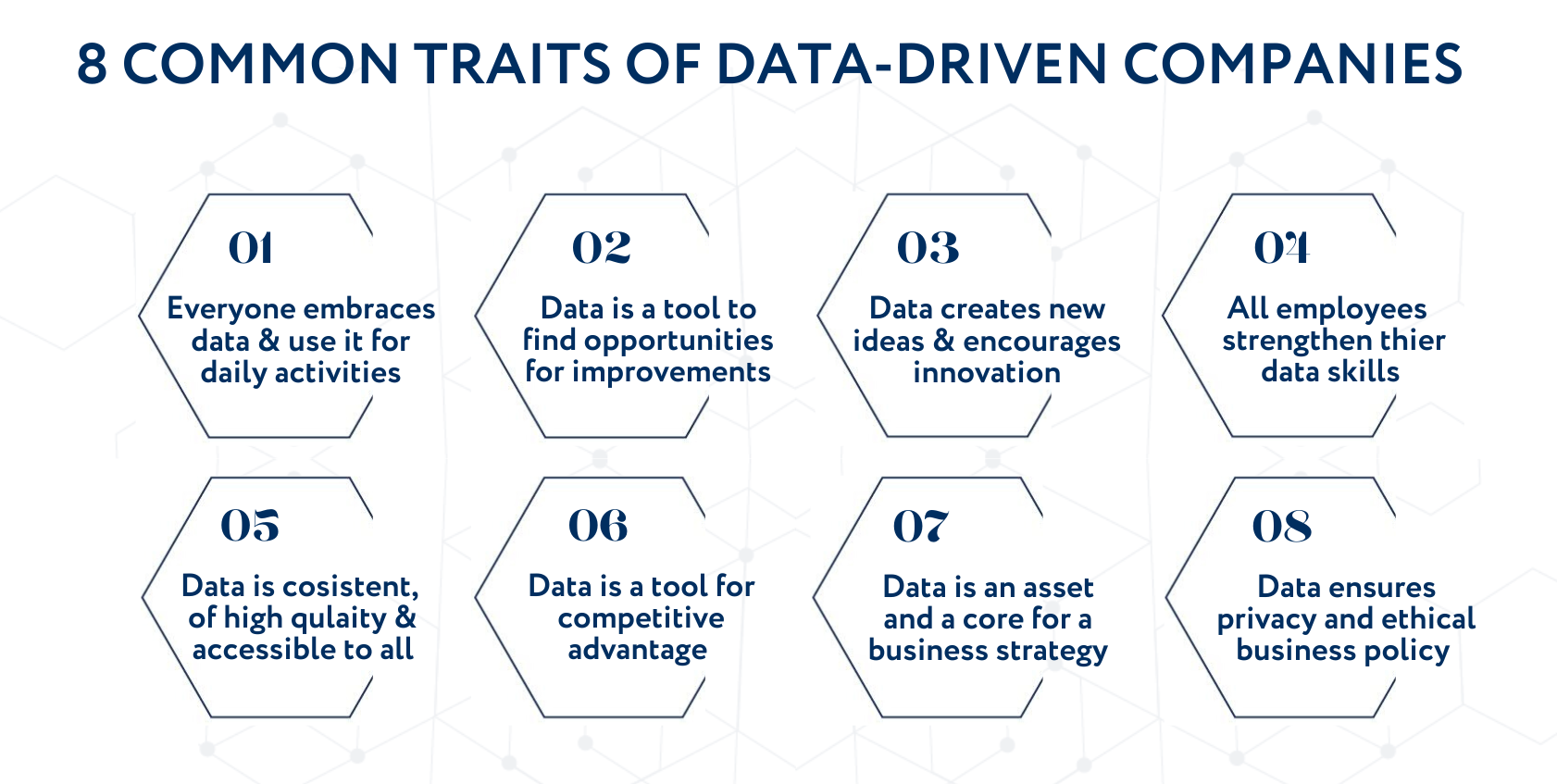 8 COMMON TRAITS OF DATA-DRIVEN COMPANIES

01
Everyone embraces data & use it for daily activities

02
Data is a tool to find opportunities for improvements

03
Data creates new ideas & encourages innovation

04
All employees strengthen thier data skills

05
Data is cosistent, of high qulaity & accessible to all

06
Data is a tool for competitive advantage

07
Data is an asset and a core for a business strategy

08
Data ensures privacy and ethical business policy